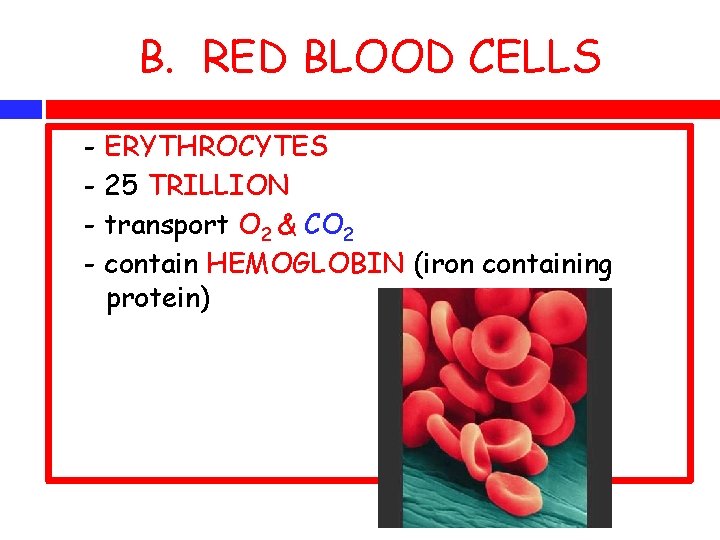 B. RED BLOOD CELLS

- ERYTHROCYTES
- 25 TRILLION
- transport $O_2$ & $CO_2$
- contain HEMOGLOBIN (iron containing protein)